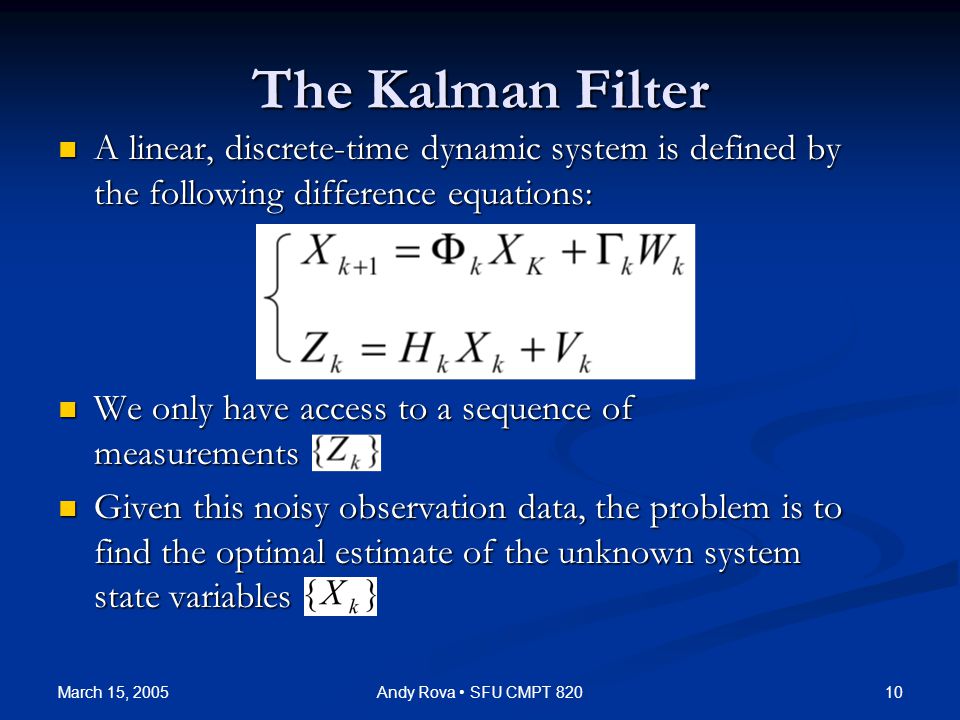 The Kalman Filter

A linear, discrete-time dynamic system is defined by the following difference equations:

$\begin{cases} X_{k+1} = \Phi_k X_K + \Gamma_k W_k \\ Z_k = H_k X_k + V_k \end{cases}$

We only have access to a sequence of measurements $\{Z_k\}$

Given this noisy observation data, the problem is to find the optimal estimate of the unknown system state variables $\{X_k\}$

March 15, 2005

Andy Rova • SFU CMPT 820

10